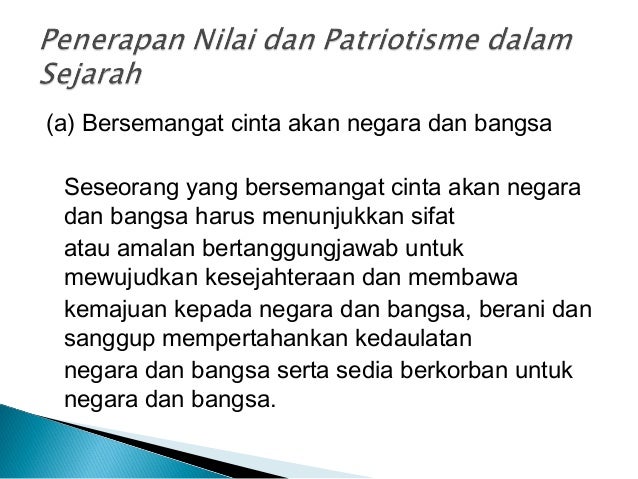 Penerapan Nilai dan Patriotisme dalam Sejarah

(a) Bersemangat cinta akan negara dan bangsa

Seseorang yang bersemangat cinta akan negara dan bangsa harus menunjukkan sifat atau amalan bertanggungjawab untuk mewujudkan kesejahteraan dan membawa kemajuan kepada negara dan bangsa, berani dan sanggup mempertahankan kedaulatan negara dan bangsa serta sedia berkorban untuk negara dan bangsa.